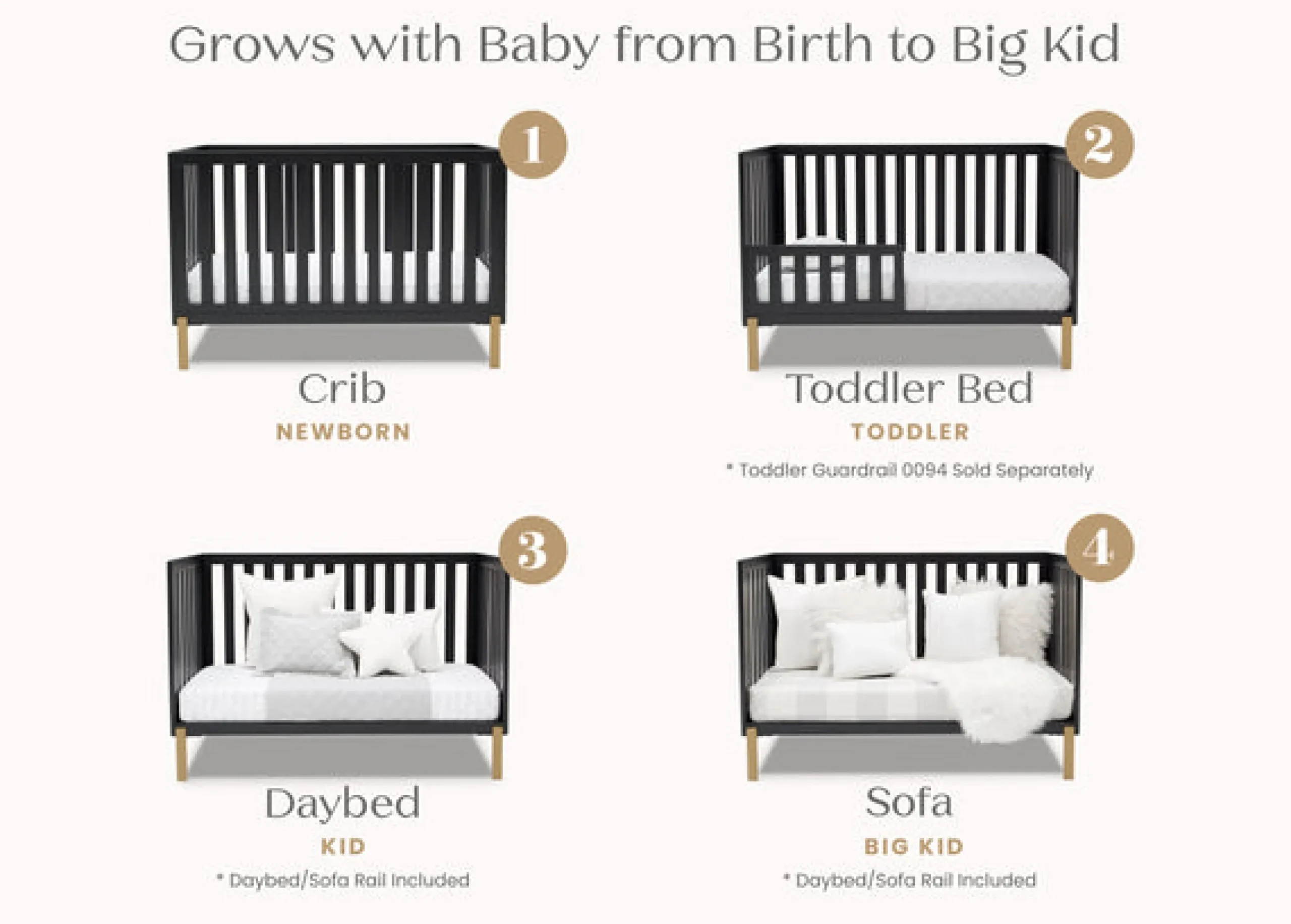 Grows with Baby from Birth to Big Kid

1

Crib
NEWBORN

2

Toddler Bed
TODDLER
* Toddler Guardrail 0094 Sold Separately

3

Daybed
KID
* Daybed/Sofa Rail Included

4

Sofa
BIG KID
* Daybed/Sofa Rail Included